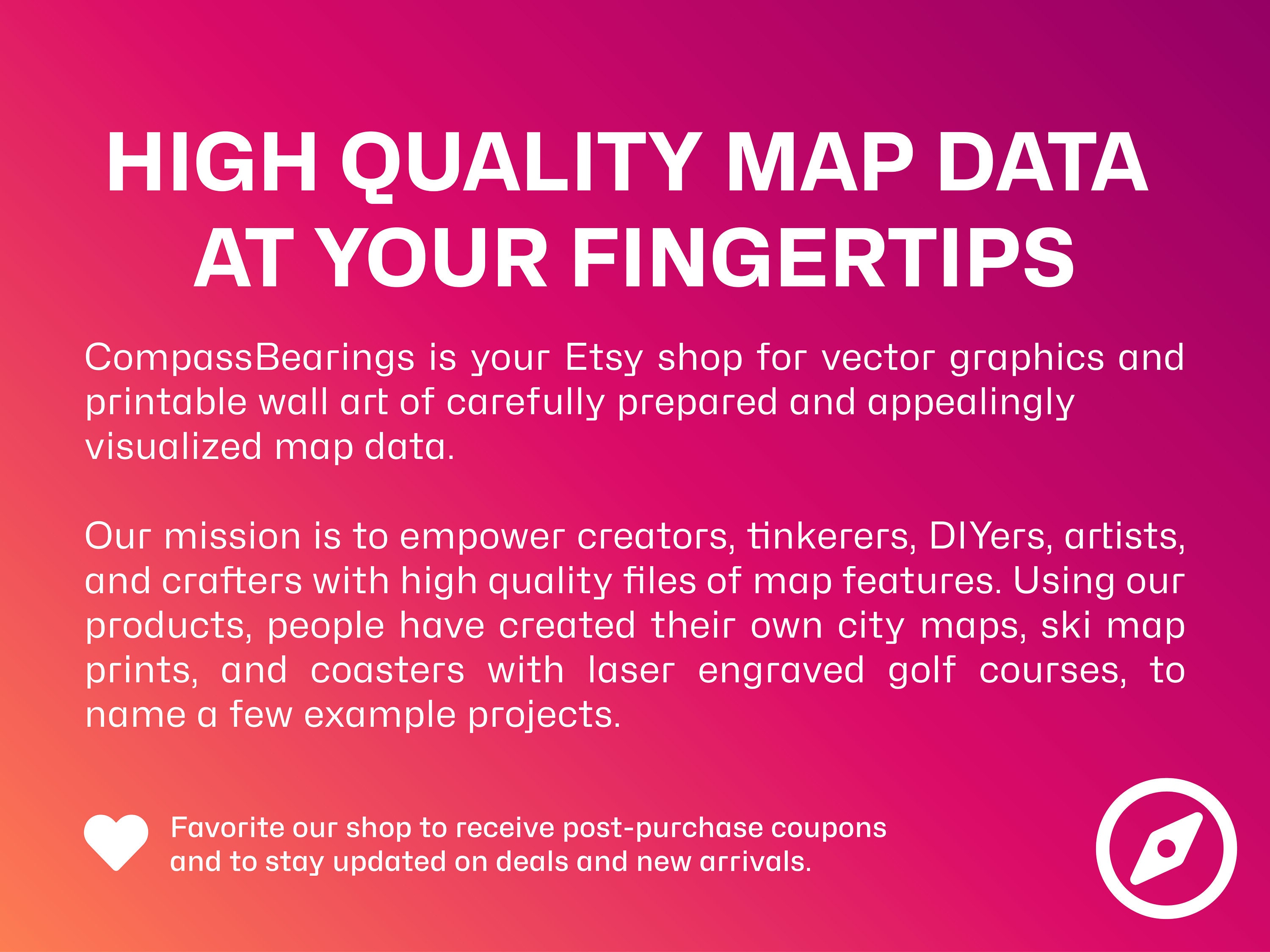 HIGH QUALITY MAP DATA AT YOUR FINGERTIPS

CompassBearings is your Etsy shop for vector graphics and printable wall art of carefully prepared and appealingly visualized map data.

Our mission is to empower creators, tinkerers, DIYers, artists, and crafters with high quality files of map features. Using our products, people have created their own city maps, ski map prints, and coasters with laser engraved golf courses, to name a few example projects.

Favorite our shop to receive post-purchase coupons and to stay updated on deals and new arrivals.